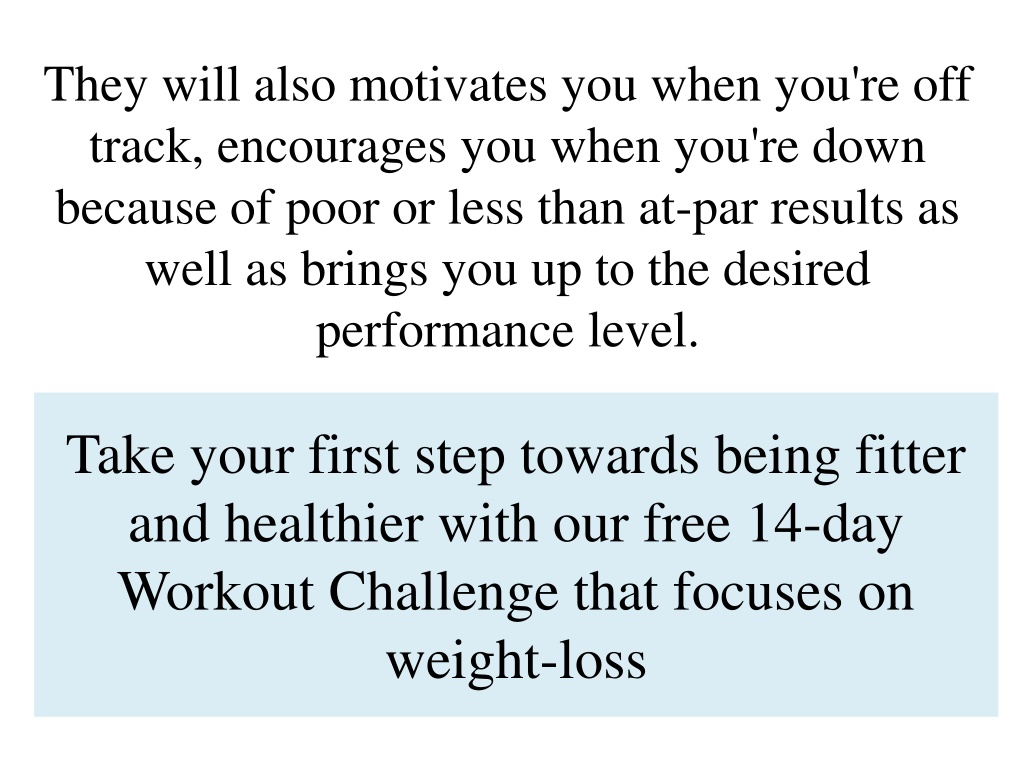 They will also motivates you when you're off track, encourages you when you're down because of poor or less than at-par results as well as brings you up to the desired performance level.

Take your first step towards being fitter and healthier with our free 14-day Workout Challenge that focuses on weight-loss